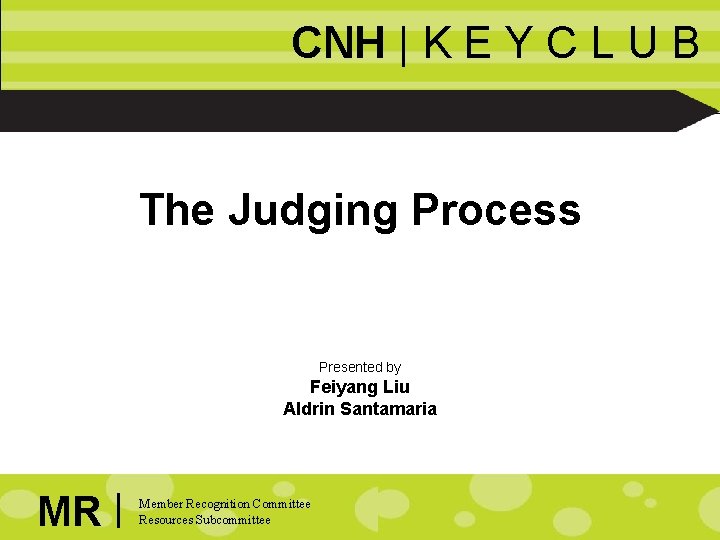 CNH | K E Y C L U B

The Judging Process

Presented by
Feiyang Liu
Aldrin Santamaria

MR | Member Recognition Committee
Resources Subcommittee